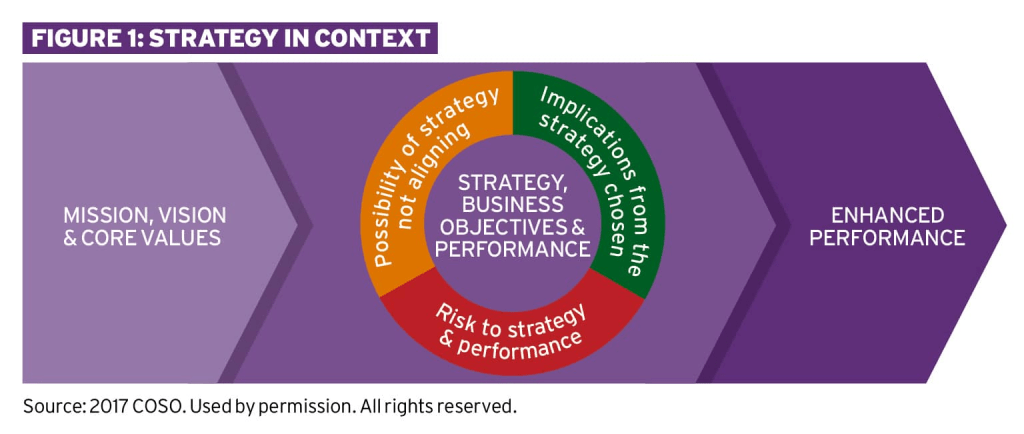 FIGURE 1: STRATEGY IN CONTEXT

MISSION, VISION & CORE VALUES

Possibility of strategy not aligning

Implications from the strategy chosen

STRATEGY, BUSINESS OBJECTIVES & PERFORMANCE

Risk to strategy & performance

ENHANCED PERFORMANCE

Source: 2017 COSO. Used by permission. All rights reserved.